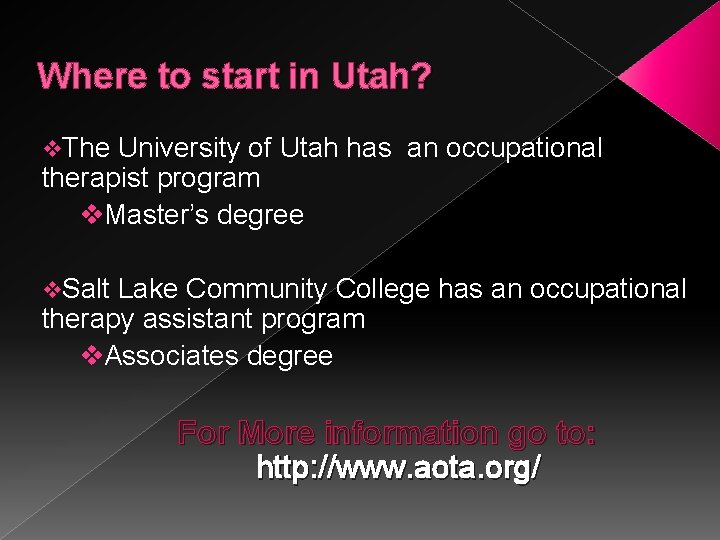 Where to start in Utah?

❖The University of Utah has an occupational therapist program

❖Master's degree

❖Salt Lake Community College has an occupational therapy assistant program

❖Associates degree

For More information go to:
http://www.aota.org/